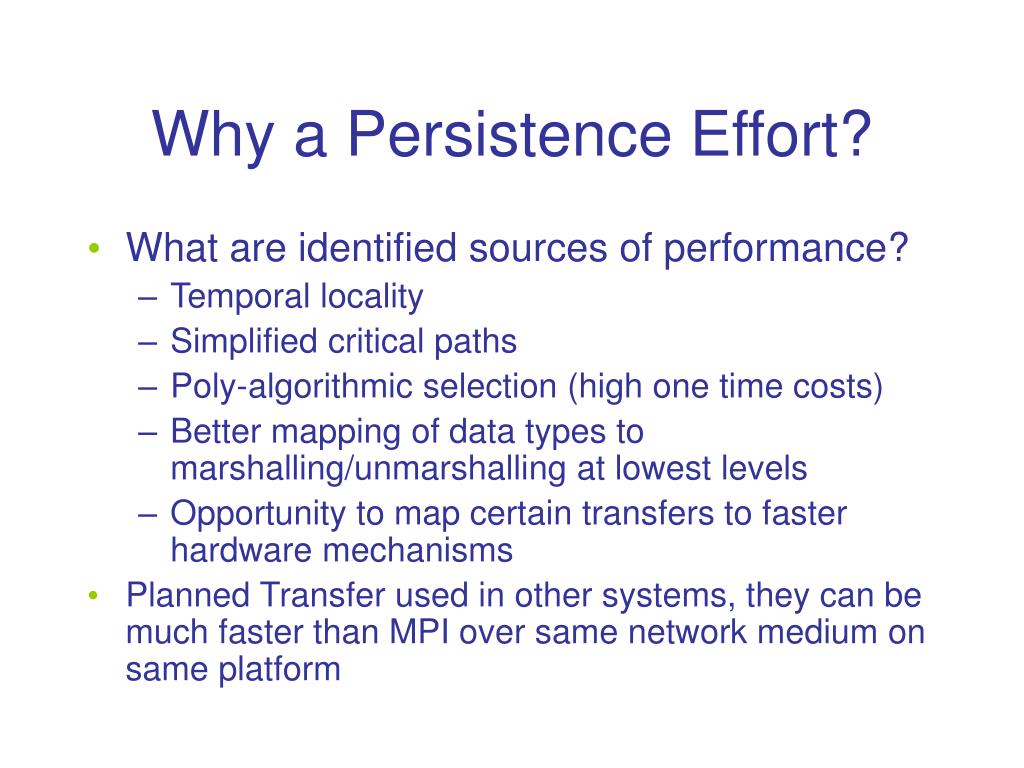 Why a Persistence Effort?

• What are identified sources of performance?
– Temporal locality
– Simplified critical paths
– Poly-algorithmic selection (high one time costs)
– Better mapping of data types to marshalling/unmarshalling at lowest levels
– Opportunity to map certain transfers to faster hardware mechanisms
• Planned Transfer used in other systems, they can be much faster than MPI over same network medium on same platform